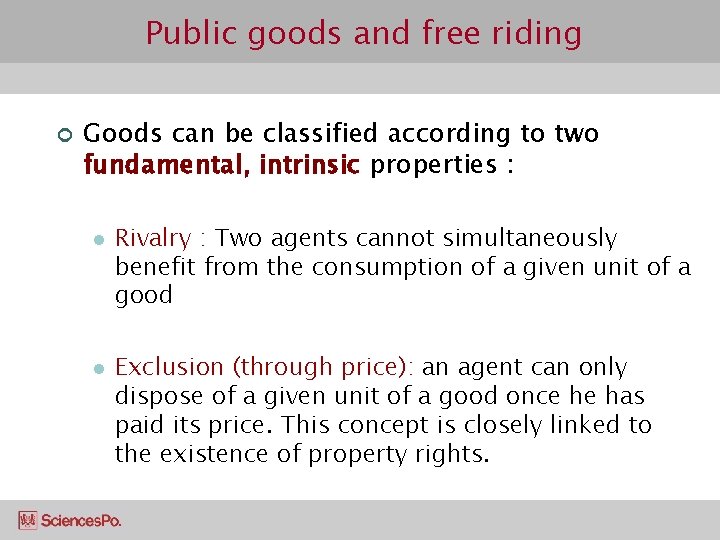 Public goods and free riding

Goods can be classified according to two fundamental, intrinsic properties :

Rivalry : Two agents cannot simultaneously benefit from the consumption of a given unit of a good

Exclusion (through price): an agent can only dispose of a given unit of a good once he has paid its price. This concept is closely linked to the existence of property rights.

SciencesPo.